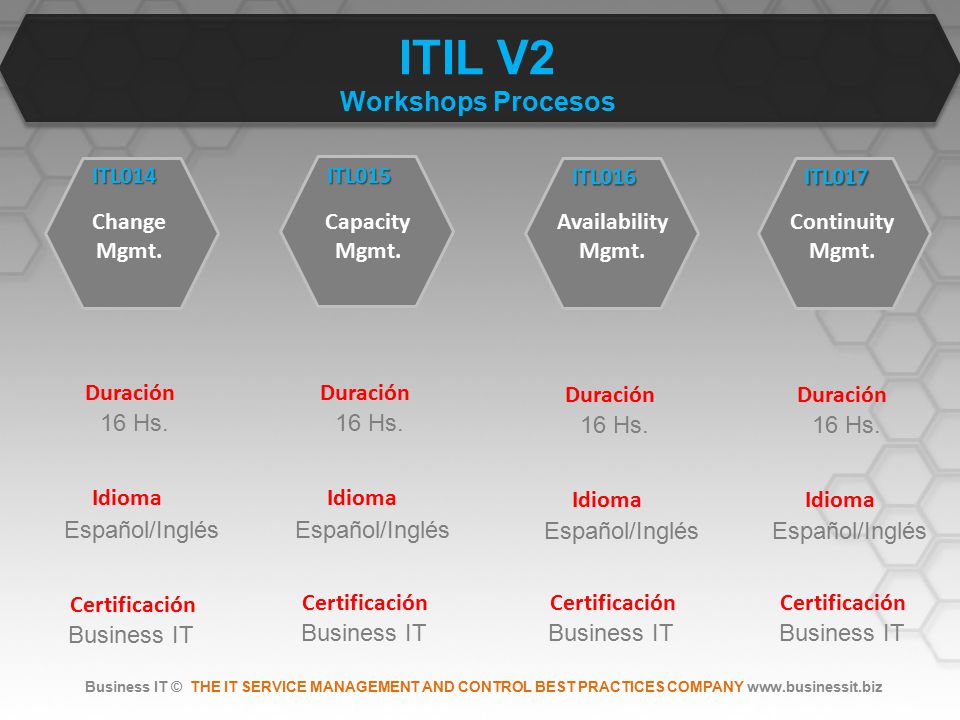 ITIL V2
Workshops Procesos

ITL014
Change Mgmt.

Duración
16 Hs.

Idioma
Español/Inglés

Certificación
Business IT

ITL015
Capacity Mgmt.

Duración
16 Hs.

Idioma
Español/Inglés

Certificación
Business IT

ITL016
Availability Mgmt.

Duración
16 Hs.

Idioma
Español/Inglés

Certificación
Business IT

ITL017
Continuity Mgmt.

Duración
16 Hs.

Idioma
Español/Inglés

Certificación
Business IT

Business IT © THE IT SERVICE MANAGEMENT AND CONTROL BEST PRACTICES COMPANY www.businessit.biz